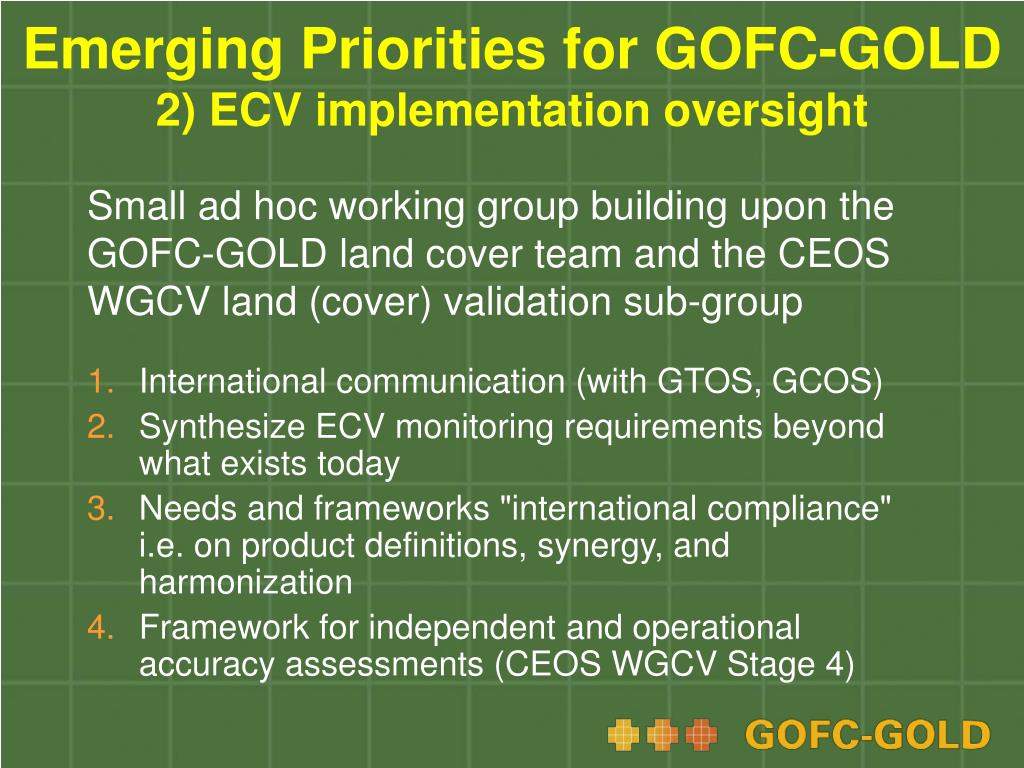 Emerging Priorities for GOFC-GOLD
2) ECV implementation oversight

Small ad hoc working group building upon the GOFC-GOLD land cover team and the CEOS WGCV land (cover) validation sub-group

1. International communication (with GTOS, GCOS)
2. Synthesize ECV monitoring requirements beyond what exists today
3. Needs and frameworks "international compliance" i.e. on product definitions, synergy, and harmonization
4. Framework for independent and operational accuracy assessments (CEOS WGCV Stage 4)

GOFC-GOLD